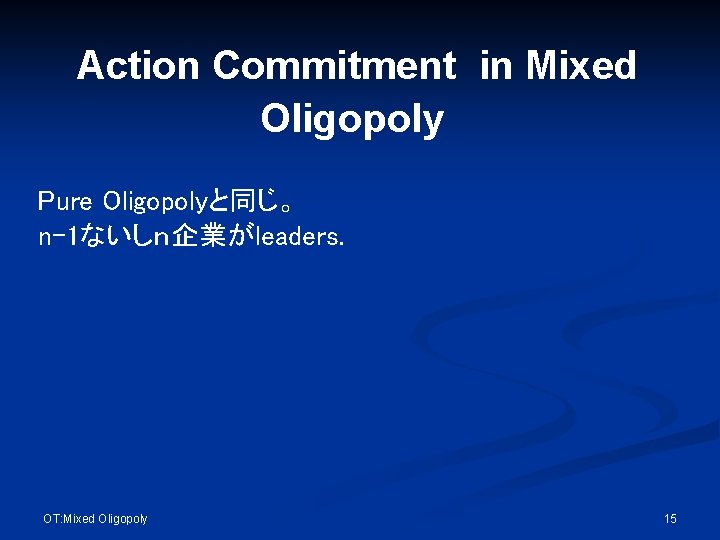 Action Commitment in Mixed Oligopoly

Pure Oligopolyと同じ。
n-1ないしn企業がleaders.

OT:Mixed Oligopoly

15